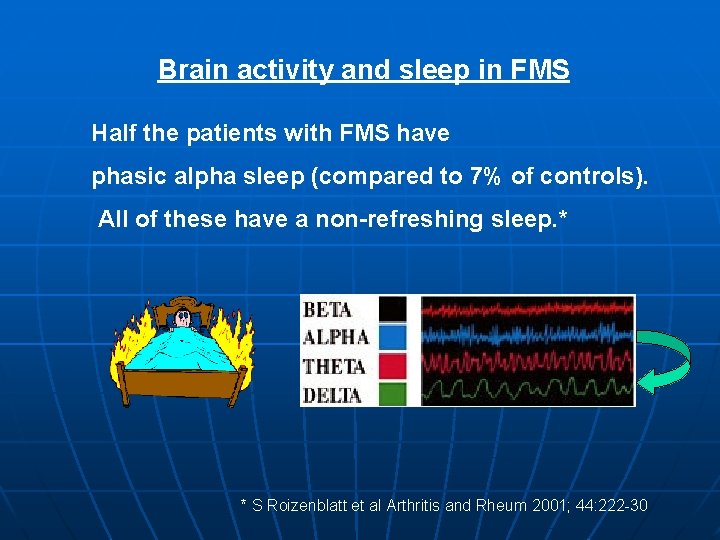 Brain activity and sleep in FMS

Half the patients with FMS have phasic alpha sleep (compared to 7% of controls). All of these have a non-refreshing sleep.*

BETA
ALPHA
THETA
DELTA

* S Roizenblatt et al Arthritis and Rheum 2001; 44:222-30